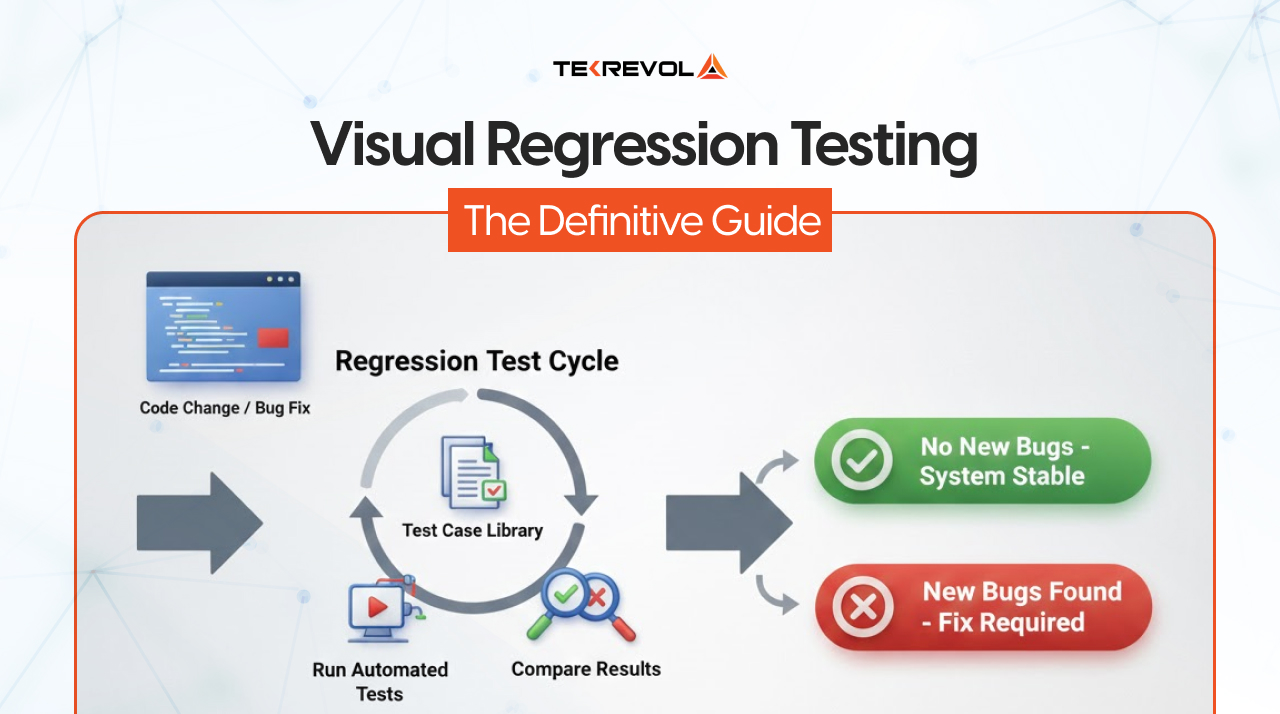 TEKREVOL

Visual Regression Testing

The Definitive Guide

Code Change / Bug Fix

Regression Test Cycle

Test Case Library

Run Automated Tests

Compare Results

No New Bugs - System Stable

New Bugs Found - Fix Required